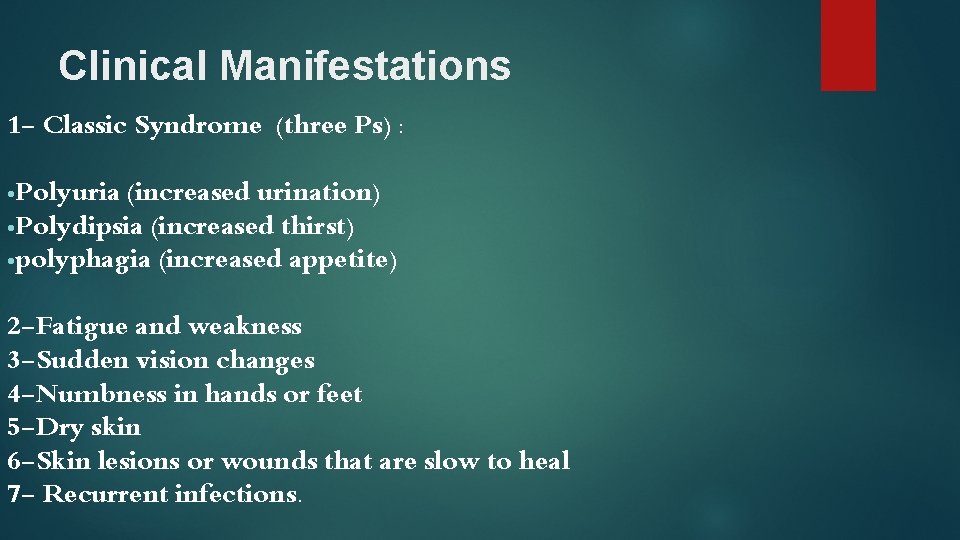 Clinical Manifestations

1- Classic Syndrome (three Ps) :

•Polyuria (increased urination)
•Polydipsia (increased thirst)
•polyphagia (increased appetite)

2-Fatigue and weakness
3-Sudden vision changes
4-Numbness in hands or feet
5-Dry skin
6-Skin lesions or wounds that are slow to heal
7- Recurrent infections.